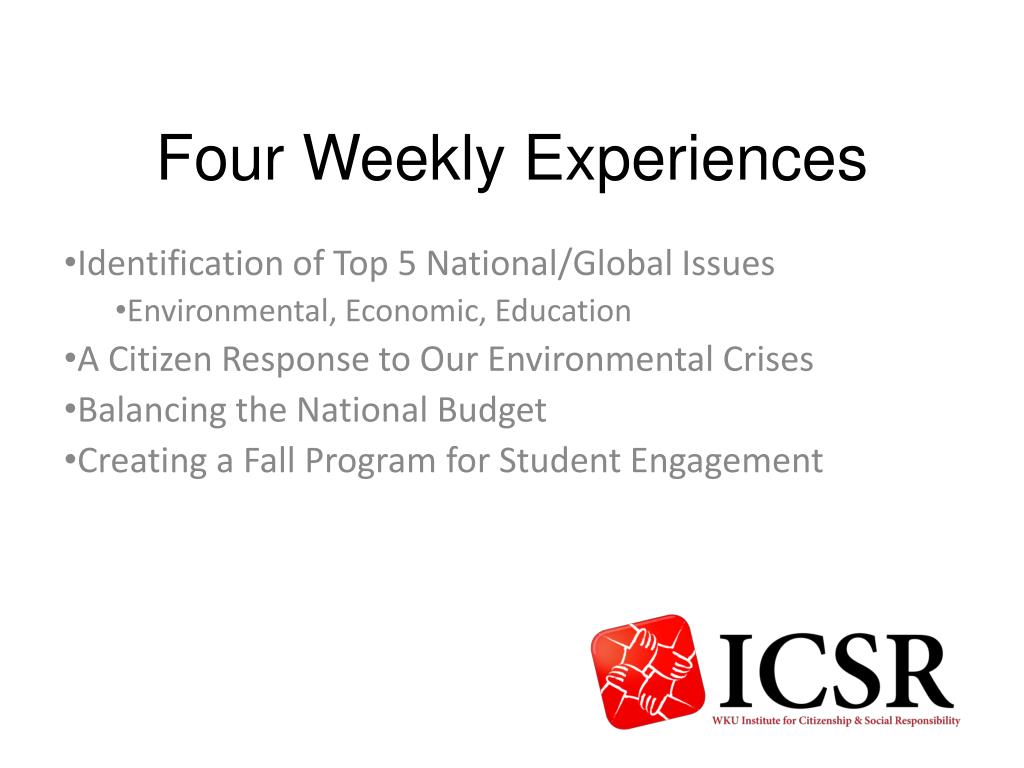 Four Weekly Experiences

•Identification of Top 5 National/Global Issues

•Environmental, Economic, Education

•A Citizen Response to Our Environmental Crises

•Balancing the National Budget

•Creating a Fall Program for Student Engagement

ICSR

WKU Institute for Citizenship & Social Responsibility